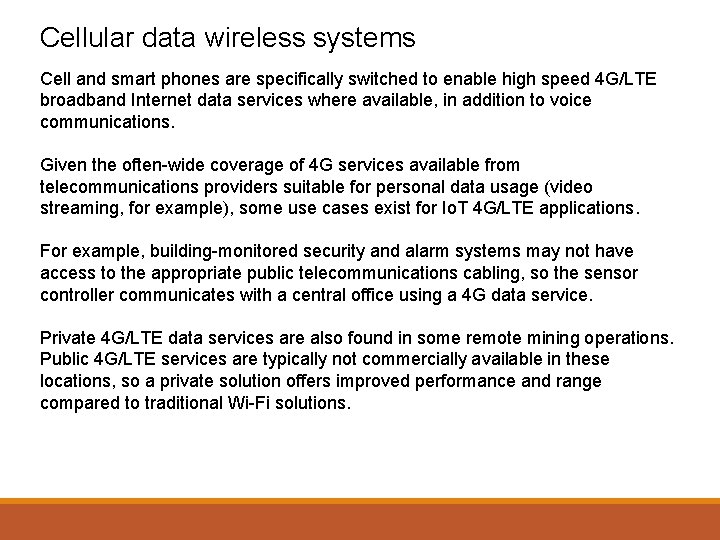 Cellular data wireless systems

Cell and smart phones are specifically switched to enable high speed 4G/LTE broadband Internet data services where available, in addition to voice communications.

Given the often-wide coverage of 4G services available from telecommunications providers suitable for personal data usage (video streaming, for example), some use cases exist for IoT 4G/LTE applications.

For example, building-monitored security and alarm systems may not have access to the appropriate public telecommunications cabling, so the sensor controller communicates with a central office using a 4G data service.

Private 4G/LTE data services are also found in some remote mining operations. Public 4G/LTE services are typically not commercially available in these locations, so a private solution offers improved performance and range compared to traditional Wi-Fi solutions.